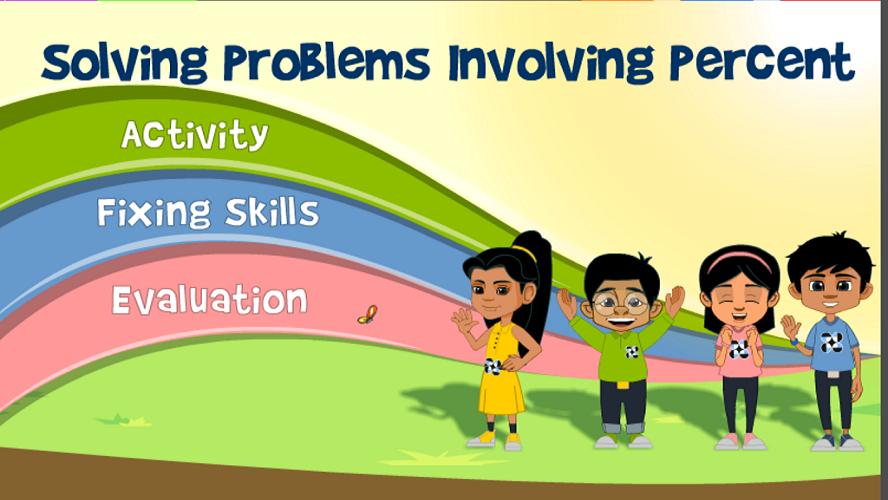 Solving Problems Involving Percent

Activity

Fixing Skills

Evaluation